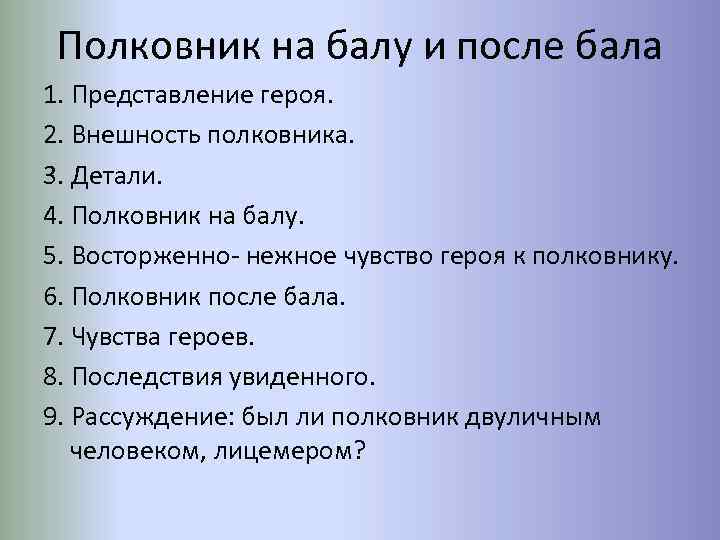 Полковник на балу и после бала

1. Представление героя.
2. Внешность полковника.
3. Детали.
4. Полковник на балу.
5. Восторженно- нежное чувство героя к полковнику.
6. Полковник после бала.
7. Чувства героев.
8. Последствия увиденного.
9. Рассуждение: был ли полковник двуличным человеком, лицемером?